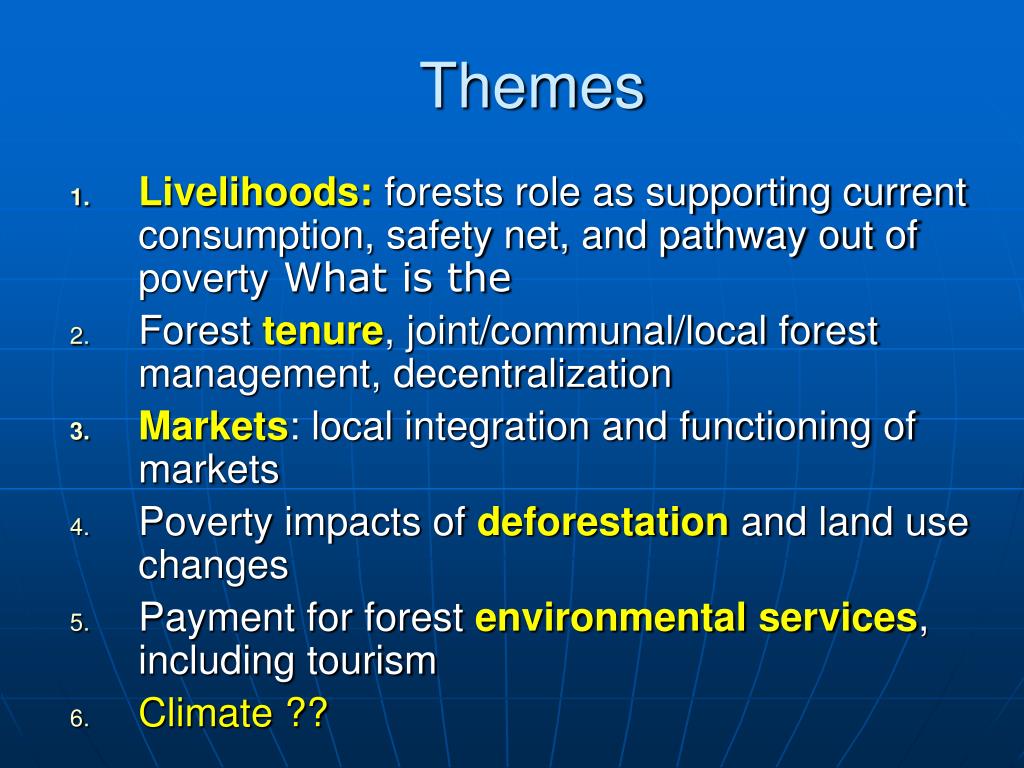 Themes

1. Livelihoods: forests role as supporting current consumption, safety net, and pathway out of poverty What is the
2. Forest tenure, joint/communal/local forest management, decentralization
3. Markets: local integration and functioning of markets
4. Poverty impacts of deforestation and land use changes
5. Payment for forest environmental services, including tourism
6. Climate ??